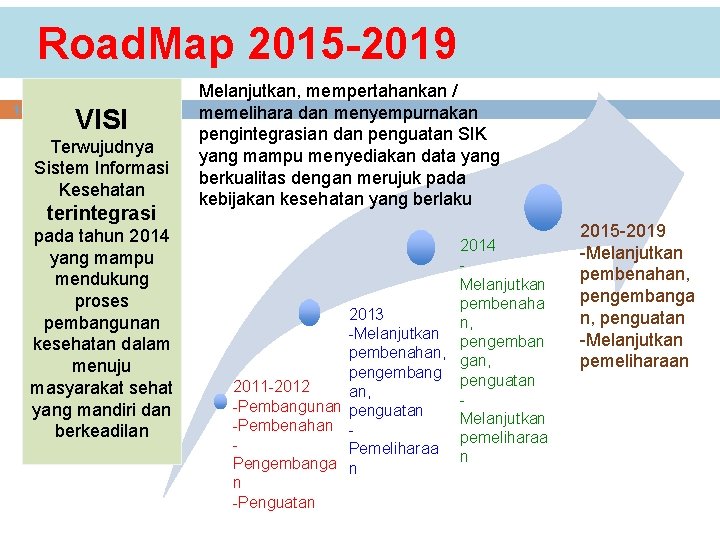 RoadMap 2015-2019

VISI
Terwujudnya Sistem Informasi Kesehatan terintegrasi pada tahun 2014 yang mampu mendukung proses pembangunan kesehatan dalam menuju masyarakat sehat yang mandiri dan berkeadilan

Melanjutkan, mempertahankan / memelihara dan menyempurnakan pengintegrasian dan penguatan SIK yang mampu menyediakan data yang berkualitas dengan merujuk pada kebijakan kesehatan yang berlaku

2011-2012
-Pembangunan
-Pembenahan
-Pengembangan
-Penguatan

2013
-Melanjutkan pembenahan, pengembangan, penguatan
-Pemeliharaan

2014
-Melanjutkan pembenahan, pengembangan, penguatan
-Melanjutkan pemeliharaan

2015-2019
-Melanjutkan pembenahan, pengembangan, penguatan
-Melanjutkan pemeliharaan